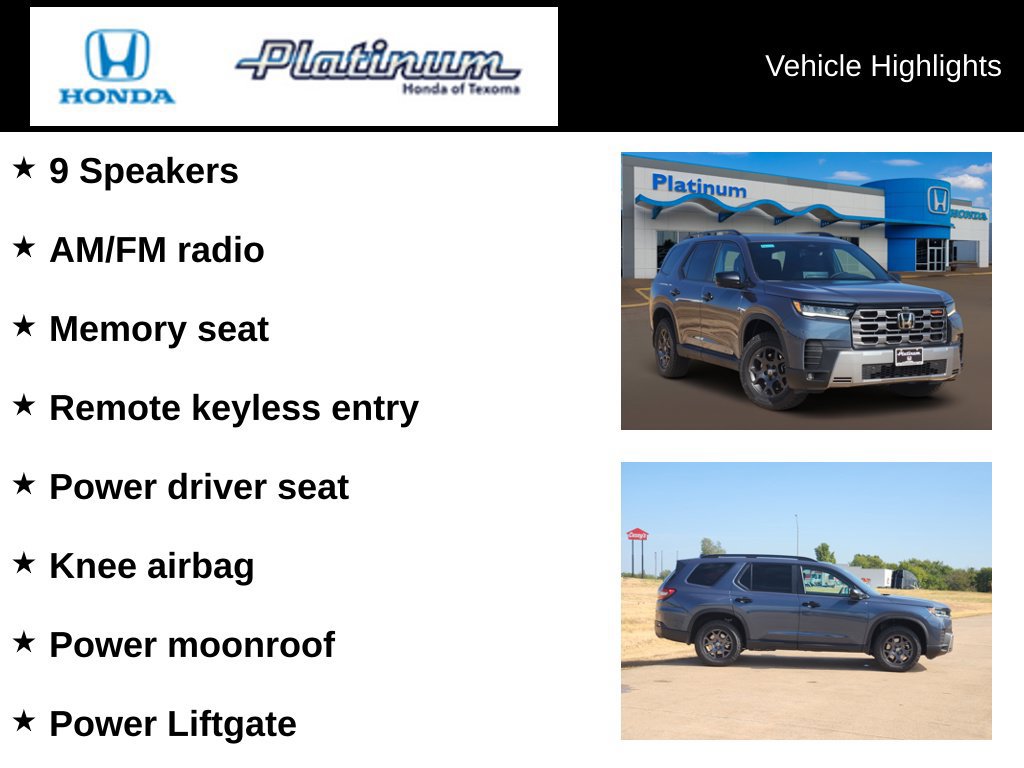 HONDA

Platinum
Honda of Texoma

Vehicle Highlights

★ 9 Speakers

★ AM/FM radio

★ Memory seat

★ Remote keyless entry

★ Power driver seat

★ Knee airbag

★ Power moonroof

★ Power Liftgate

Platinum
HONDA